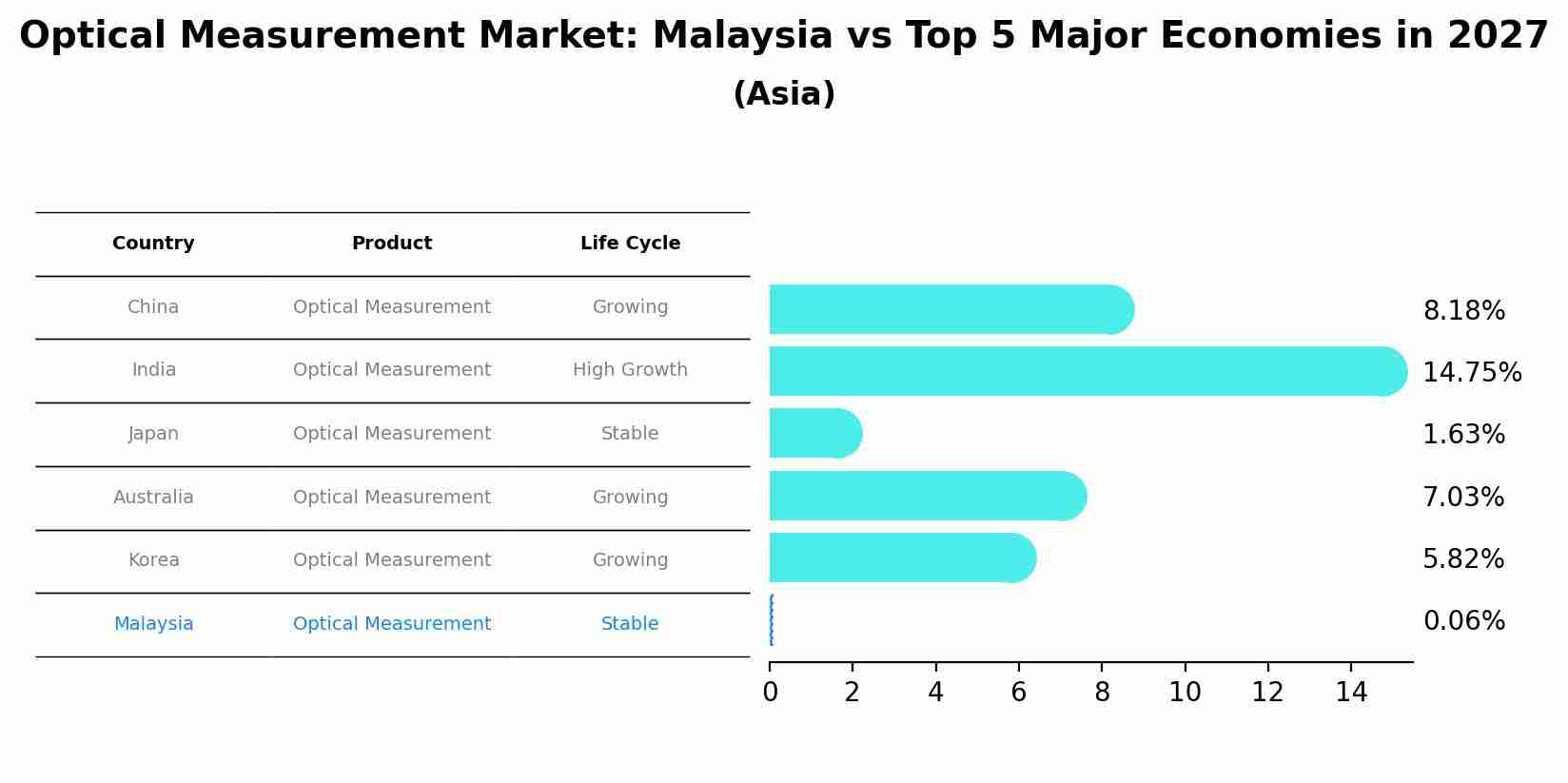 Optical Measurement Market: Malaysia vs Top 5 Major Economies in 2027
(Asia)

| Country | Product | Life Cycle |
|---|---|---|
| China | Optical Measurement | Growing |
| India | Optical Measurement | High Growth |
| Japan | Optical Measurement | Stable |
| Australia | Optical Measurement | Growing |
| Korea | Optical Measurement | Growing |
| Malaysia | Optical Measurement | Stable |

8.18%
14.75%
1.63%
7.03%
5.82%
0.06%

0 2 4 6 8 10 12 14